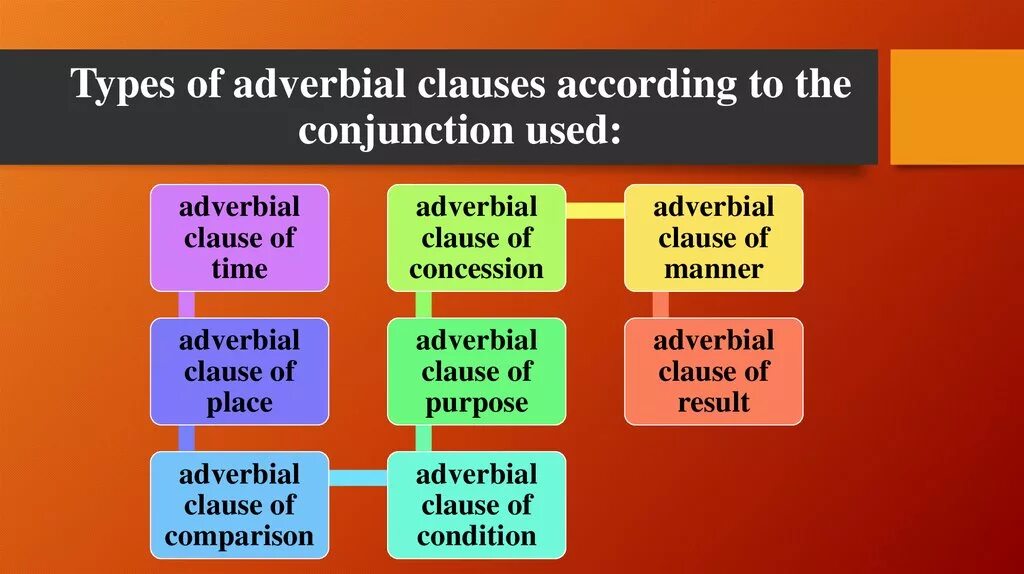 Types of adverbial clauses according to the conjunction used:

adverbial clause of time

adverbial clause of place

adverbial clause of comparison

adverbial clause of condition

adverbial clause of purpose

adverbial clause of concession

adverbial clause of manner

adverbial clause of result